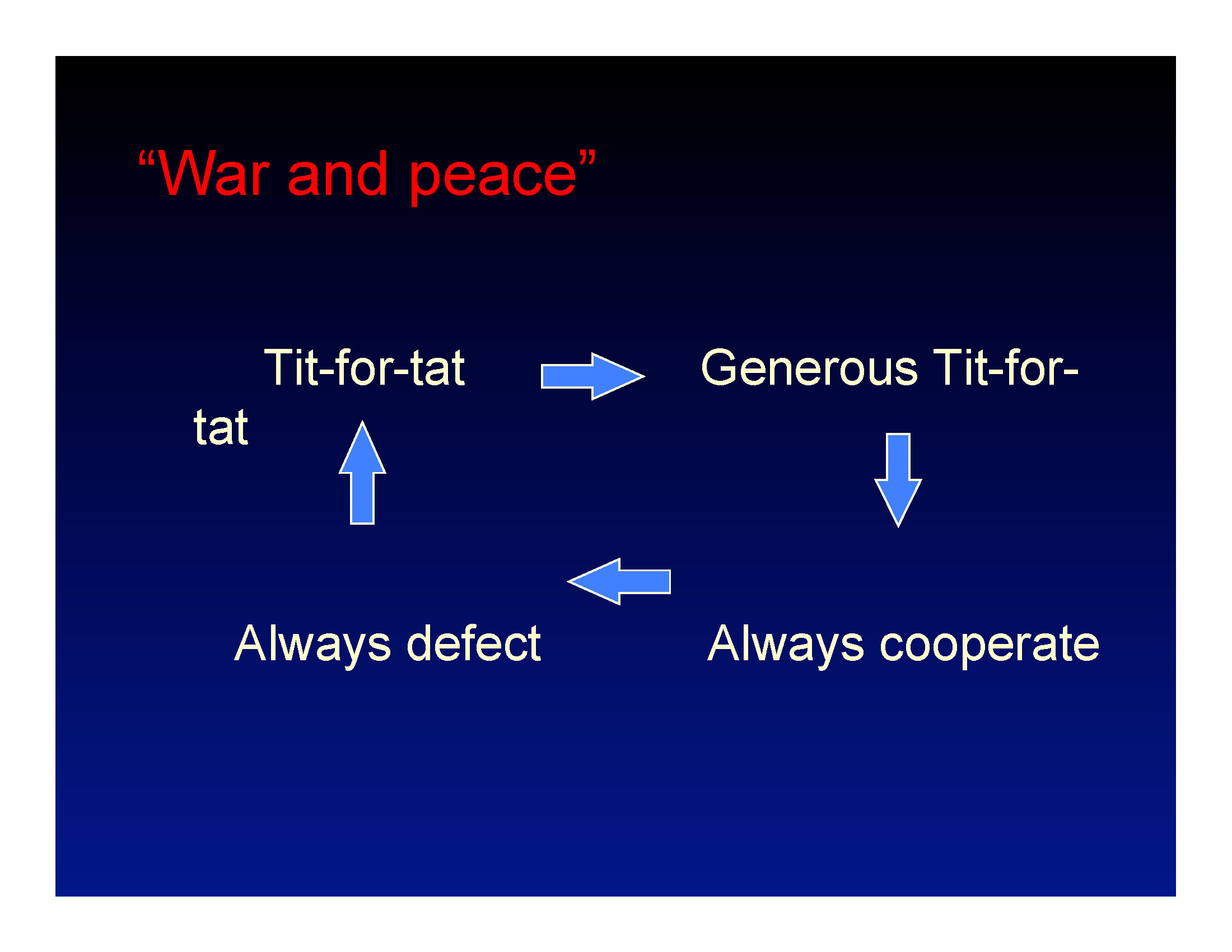 “War and peace”

Tit-for-tat

Generous Tit-for-tat

Always defect

Always cooperate